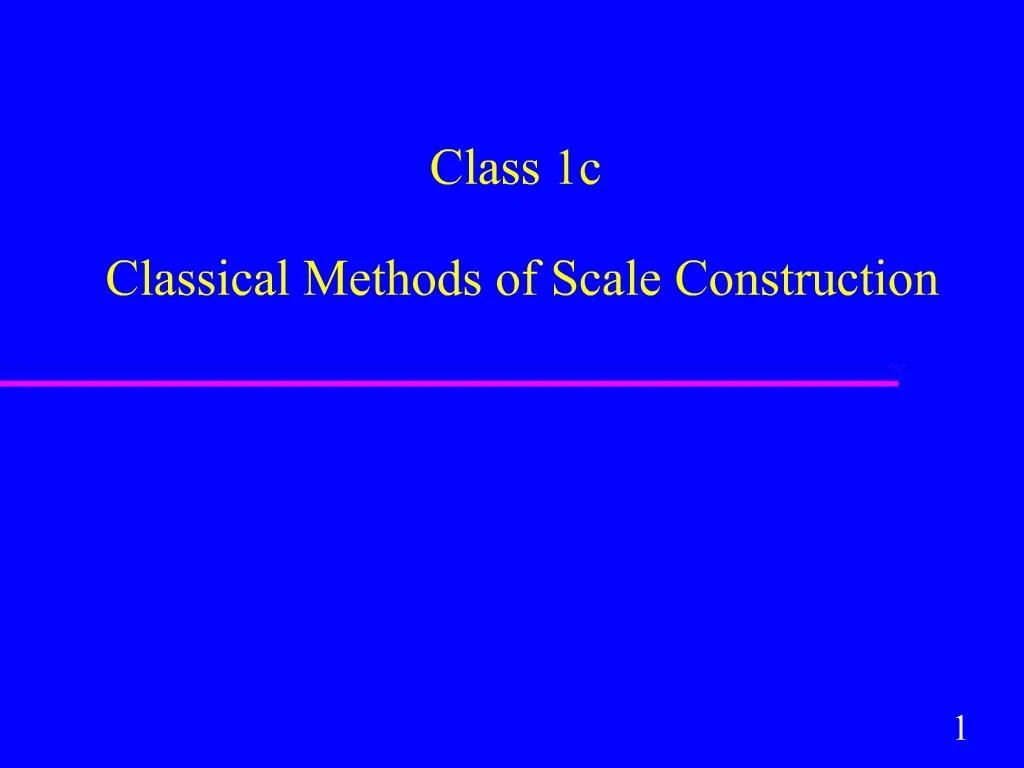 Class 1c

Classical Methods of Scale Construction

1